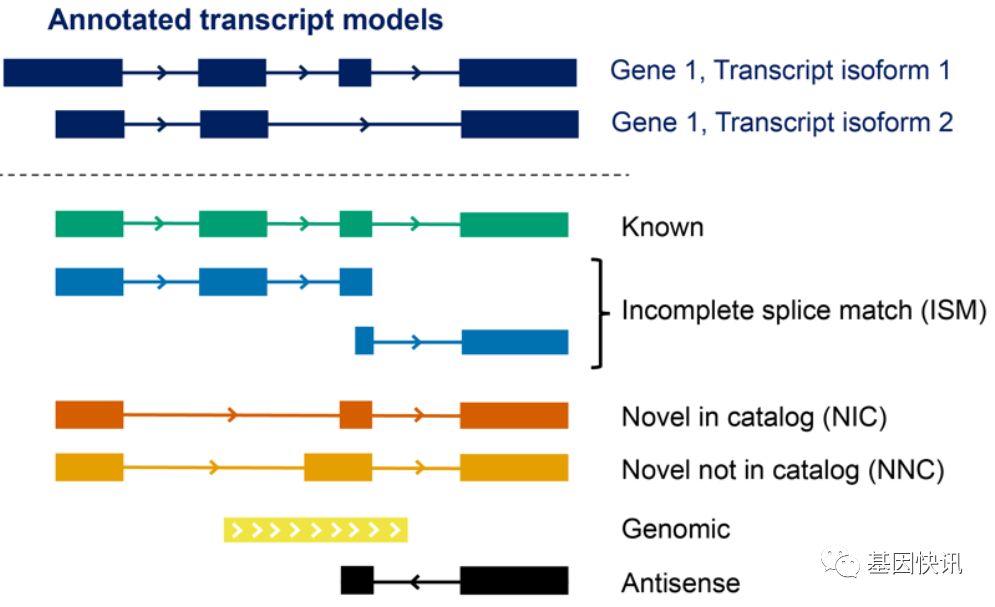 Annotated transcript models

Gene 1, Transcript isoform 1

Gene 1, Transcript isoform 2

Known

Incomplete splice match (ISM)

Novel in catalog (NIC)

Novel not in catalog (NNC)

Genomic

Antisense

基因快讯